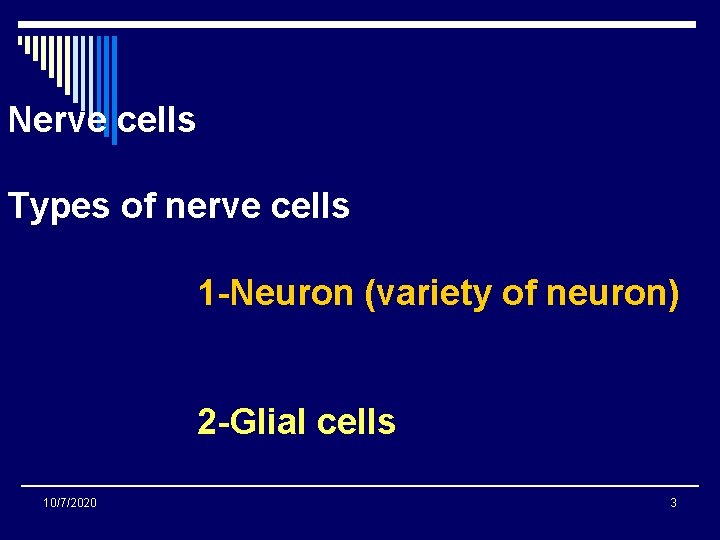 Nerve cells

Types of nerve cells

1-Neuron (variety of neuron)

2-Glial cells

10/7/2020

3